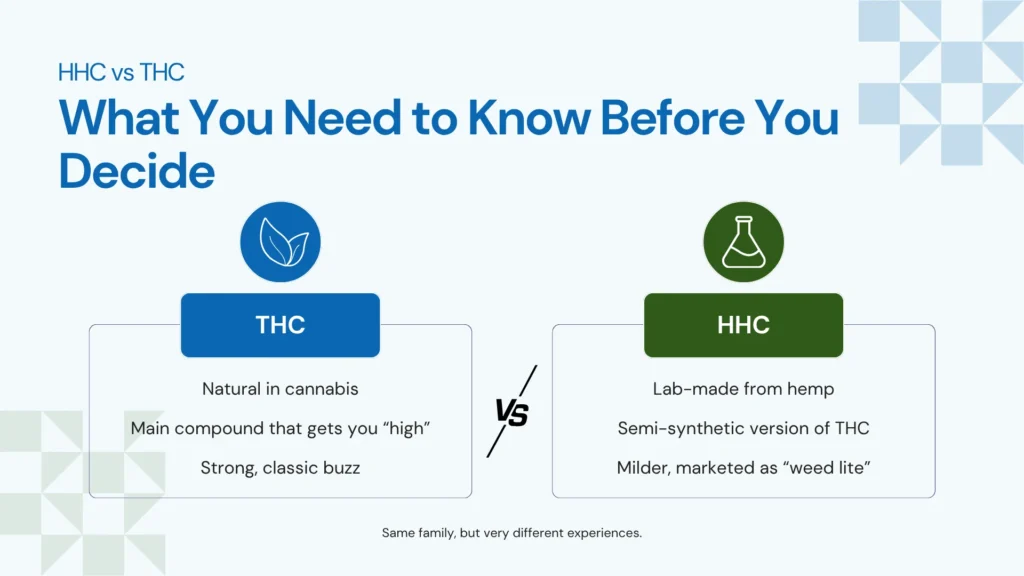 HHC vs THC

What You Need to Know Before You Decide

THC

Natural in cannabis

Main compound that gets you “high”

Strong, classic buzz

VS

HHC

Lab-made from hemp

Semi-synthetic version of THC

Milder, marketed as “weed lite”

Same family, but very different experiences.